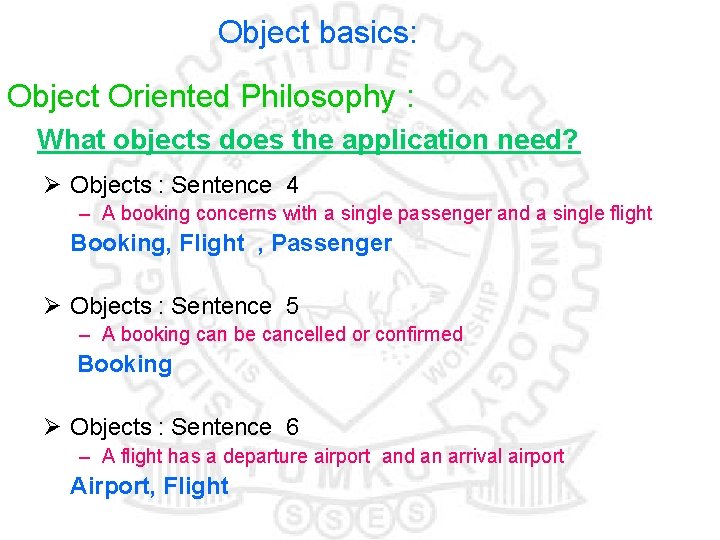 Object basics:

Object Oriented Philosophy :

What objects does the application need?

➢ Objects : Sentence 4
– A booking concerns with a single passenger and a single flight
Booking, Flight , Passenger

➢ Objects : Sentence 5
– A booking can be cancelled or confirmed
Booking

➢ Objects : Sentence 6
– A flight has a departure airport and an arrival airport
Airport, Flight

INSTITUTE OF TECHNOLOGY
WORK IS WORSHIP
TUMKUR
SSES